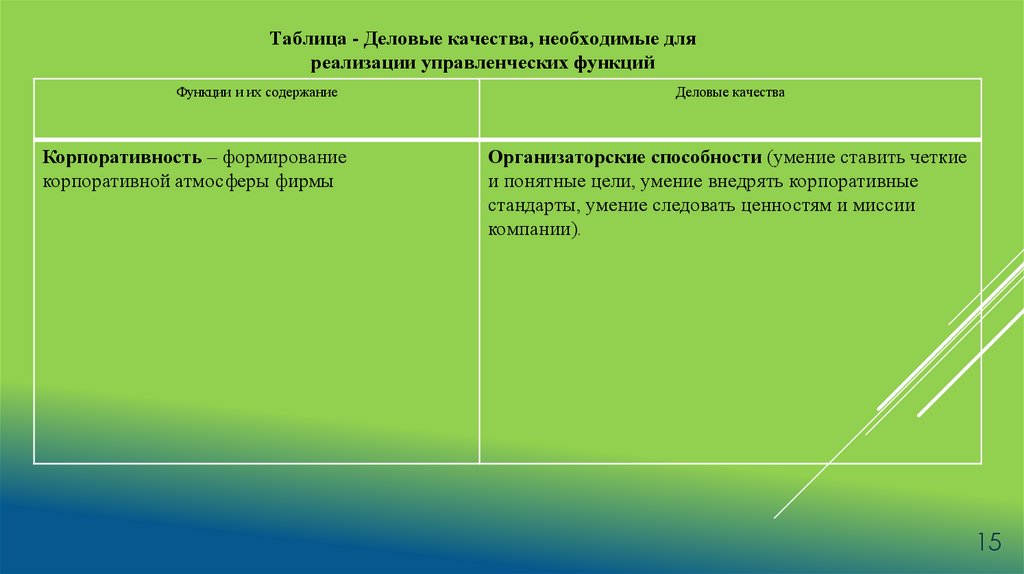 Таблица - Деловые качества, необходимые для реализации управленческих функций

| Функции и их содержание | Деловые качества |
|---|---|
| Корпоративность – формирование корпоративной атмосферы фирмы | Организаторские способности (умение ставить четкие и понятные цели, умение внедрять корпоративные стандарты, умение следовать ценностям и миссии компании). |

15